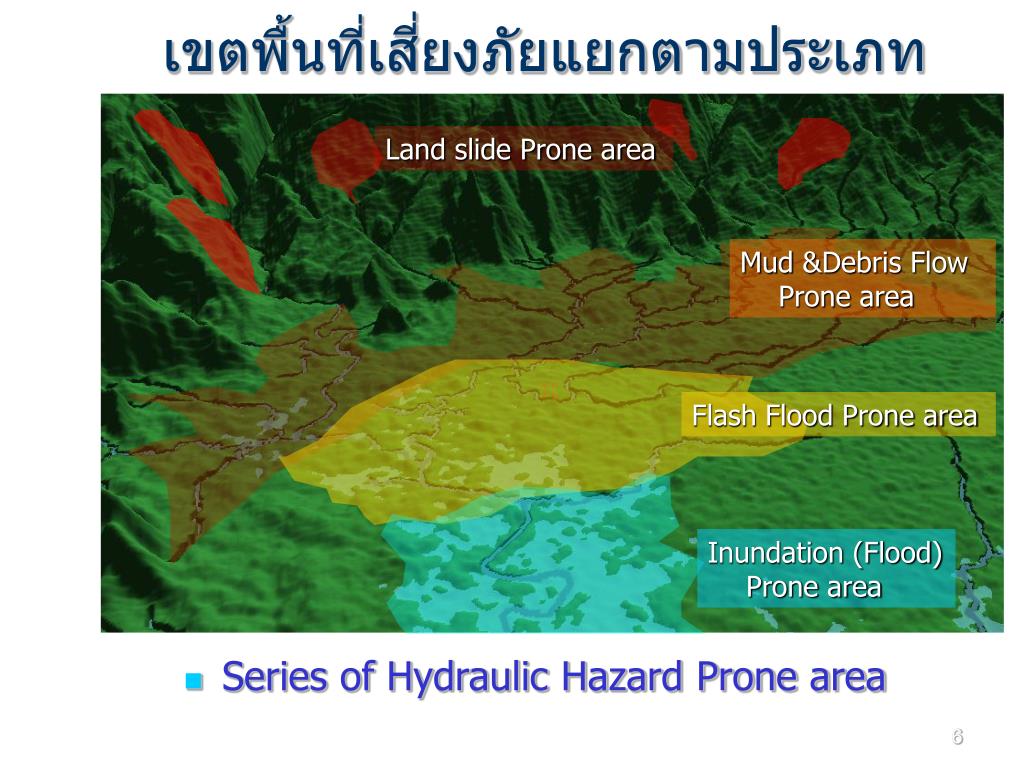 เขตพื้นที่เสี่ยงภัยแยกตามประเภท

Land slide Prone area

Mud &Debris Flow Prone area

Flash Flood Prone area

Inundation (Flood) Prone area

Series of Hydraulic Hazard Prone area

6